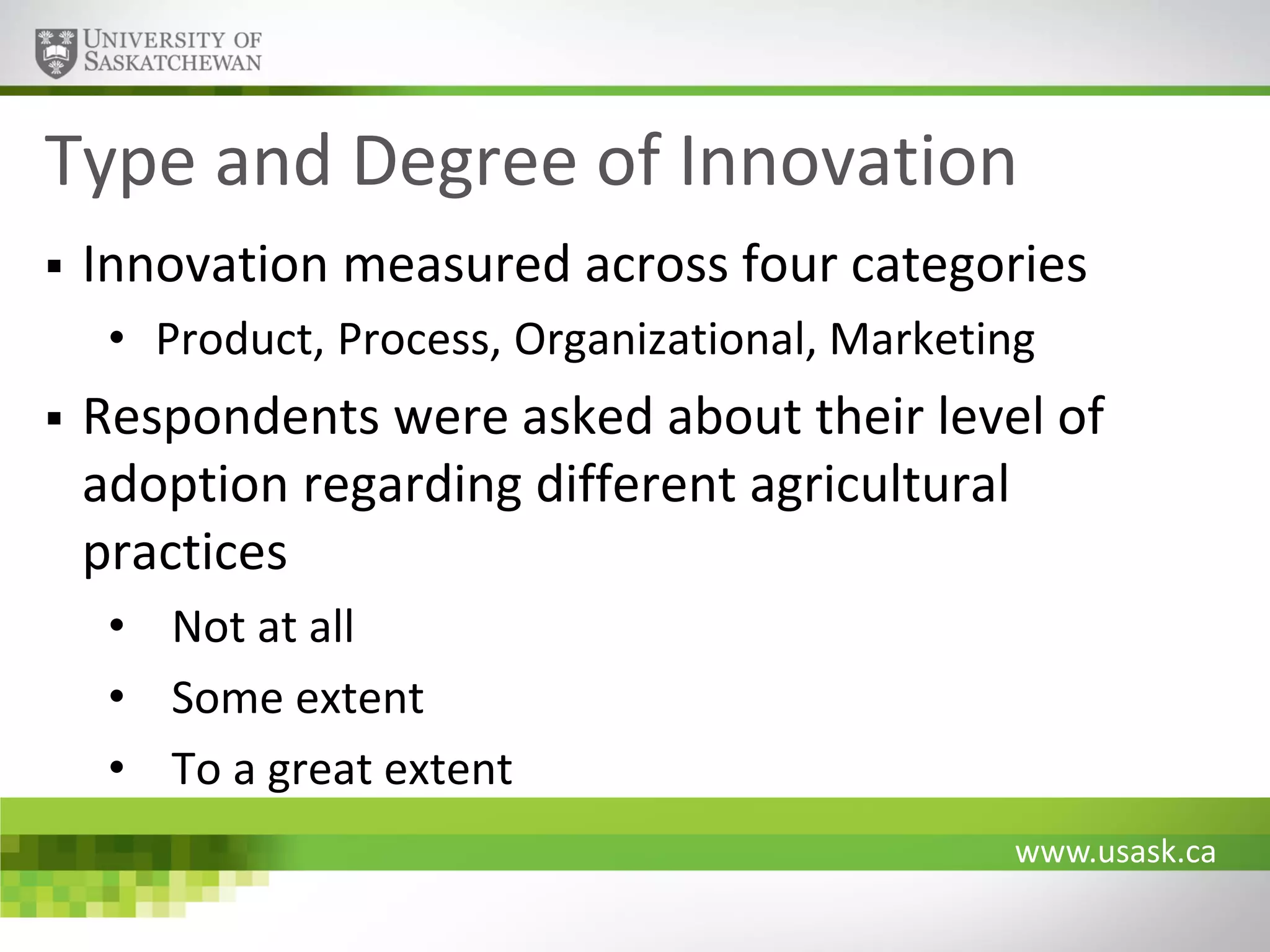 UNIVERSITY OF SASKATCHEWAN

Type and Degree of Innovation

▪ Innovation measured across four categories
• Product, Process, Organizational, Marketing

▪ Respondents were asked about their level of adoption regarding different agricultural practices
• Not at all
• Some extent
• To a great extent

www.usask.ca